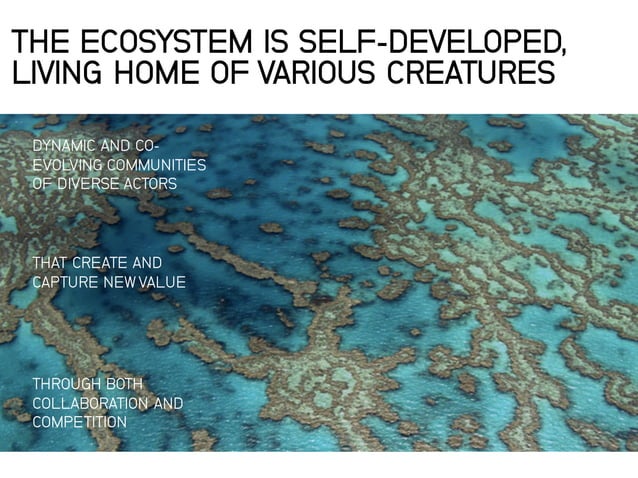 THE ECOSYSTEM IS SELF-DEVELOPED, LIVING HOME OF VARIOUS CREATURES

DYNAMIC AND CO-EVOLVING COMMUNITIES OF DIVERSE ACTORS

THAT CREATE AND CAPTURE NEW VALUE

THROUGH BOTH COLLABORATION AND COMPETITION